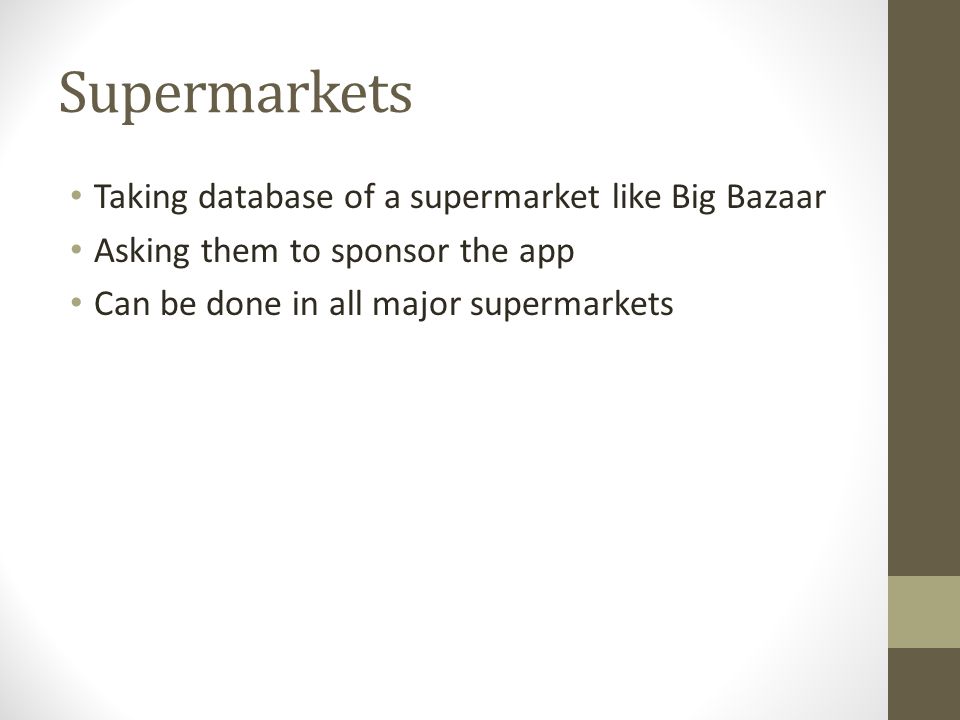 Supermarkets

• Taking database of a supermarket like Big Bazaar
• Asking them to sponsor the app
• Can be done in all major supermarkets